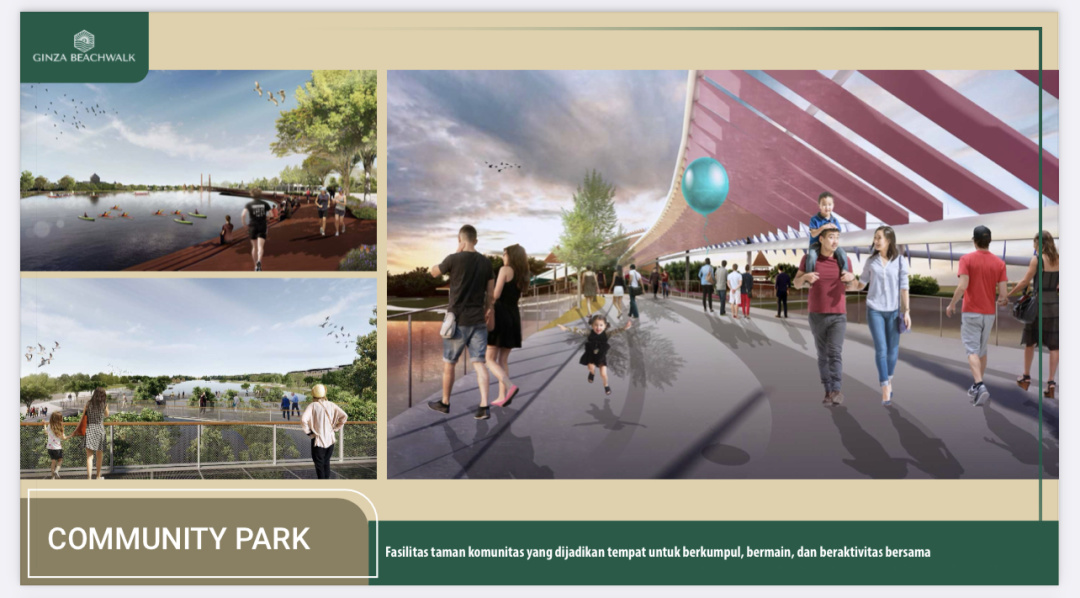 GINZA BEACHWALK

COMMUNITY PARK

Fasilitas taman komunitas yang dijadikan tempat untuk berkumpul, bermain, dan beraktivitas bersama